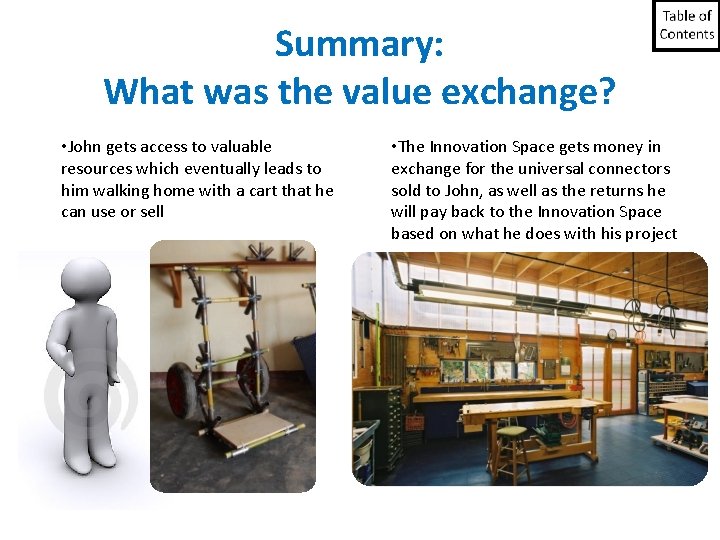 Table of Contents

Summary:
What was the value exchange?

•John gets access to valuable resources which eventually leads to him walking home with a cart that he can use or sell

•The Innovation Space gets money in exchange for the universal connectors sold to John, as well as the returns he will pay back to the Innovation Space based on what he does with his project